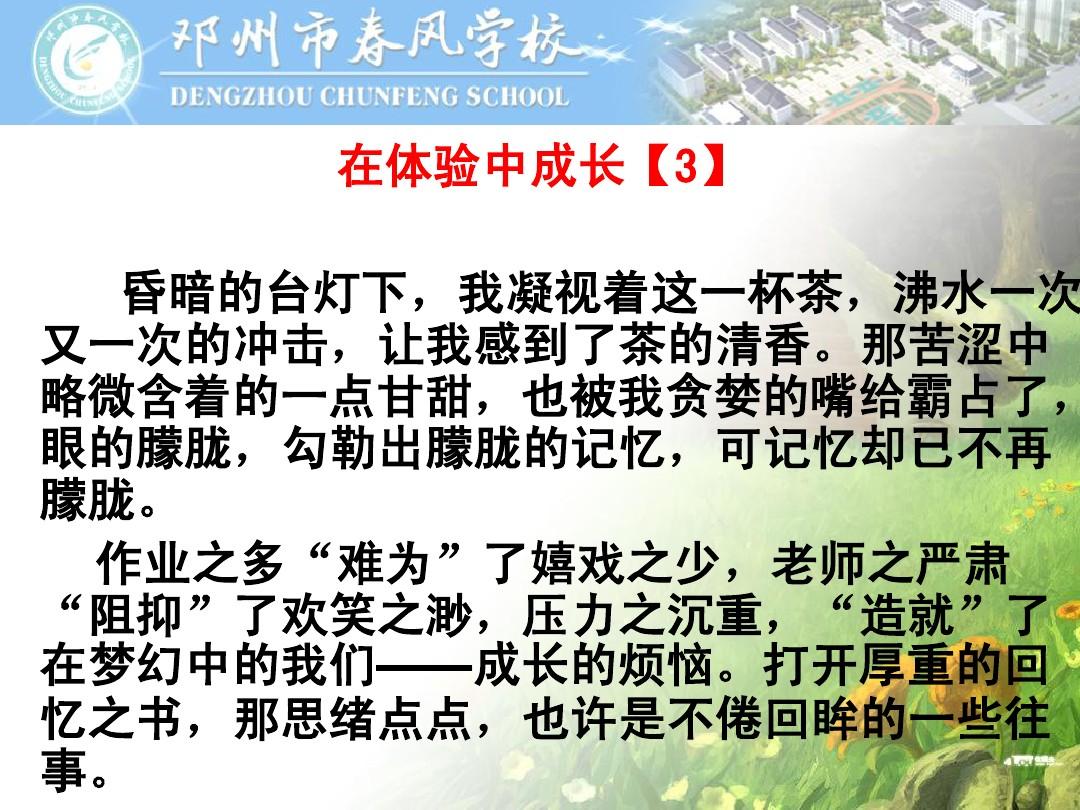 邓州市春风学校
DENGZHOU CHUNFENG SCHOOL

在体验中成长【3】

昏暗的台灯下，我凝视着这一杯茶，沸水一次又一次的冲击，让我感到了茶的清香。那苦涩中略微含着的一点甘甜，也被我贪婪的嘴给霸占了，眼的朦胧，勾勒出朦胧的记忆，可记忆却已不再朦胧。

作业之多“难为”了嬉戏之少，老师之严肃“阻抑”了欢笑之渺，压力之沉重，“造就”了在梦幻中的我们——成长的烦恼。打开厚重的回忆之书，那思绪点点，也许是不倦回眸的一些往事。